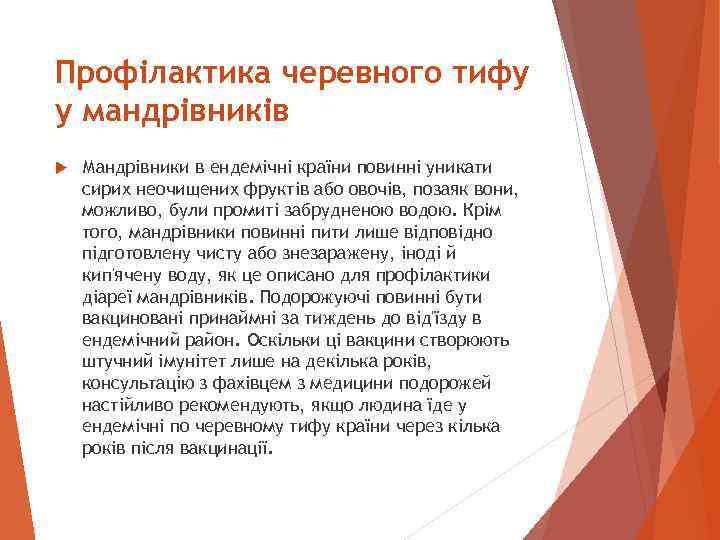 Профілактика черевного тифу у мандрівників

Мандрівники в ендемічні країни повинні уникати сирих неочищених фруктів або овочів, позаяк вони, можливо, були промиті забрудненою водою. Крім того, мандрівники повинні пити лише відповідно підготовлену чисту або знезаражену, іноді й кип'ячену воду, як це описано для профілактики діареї мандрівників. Подорожуючі повинні бути вакциновані принаймні за тиждень до від'їзду в ендемічний район. Оскільки ці вакцини створюють штучний імунітет лише на декілька років, консультацію з фахівцем з медицини подорожей настійливо рекомендують, якщо людина їде у ендемічні по черевному тифу країни через кілька років після вакцинації.